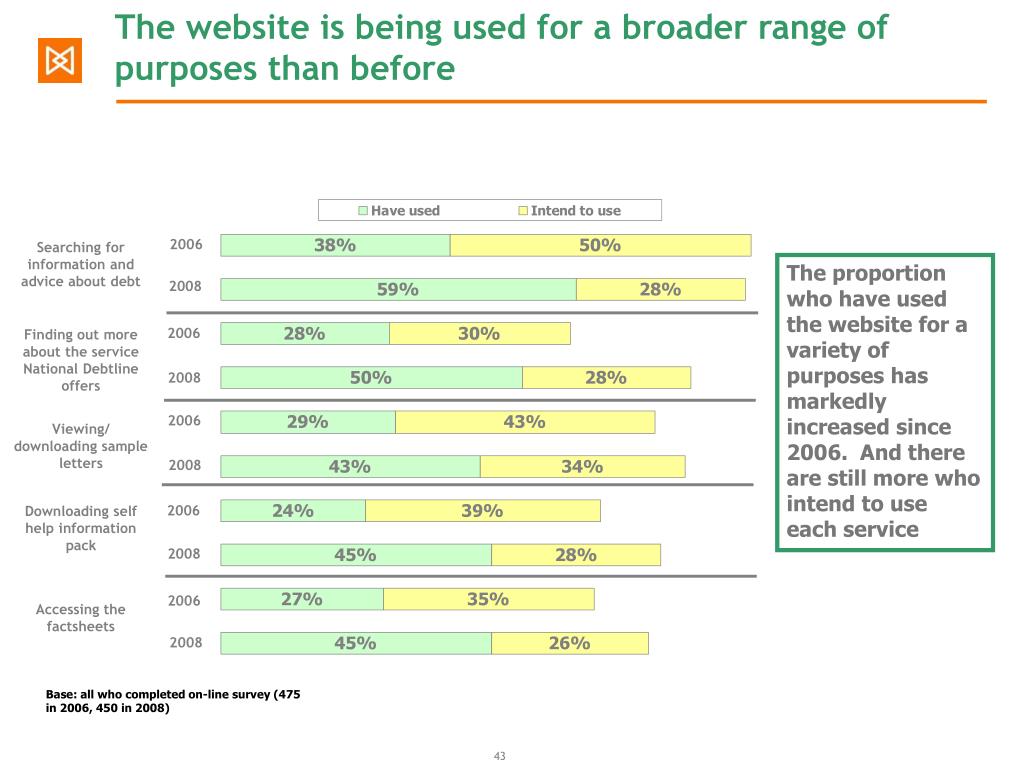 The website is being used for a broader range of purposes than before

Have used Intend to use

Searching for information and advice about debt
2006 38% 50%
2008 59% 28%

Finding out more about the service National Debtline offers
2006 28% 30%
2008 50% 28%

Viewing/ downloading sample letters
2006 29% 43%
2008 43% 34%

Downloading self help information pack
2006 24% 39%
2008 45% 28%

Accessing the factsheets
2006 27% 35%
2008 45% 26%

The proportion who have used the website for a variety of purposes has markedly increased since 2006. And there are still more who intend to use each service

Base: all who completed on-line survey (475 in 2006, 450 in 2008)

43